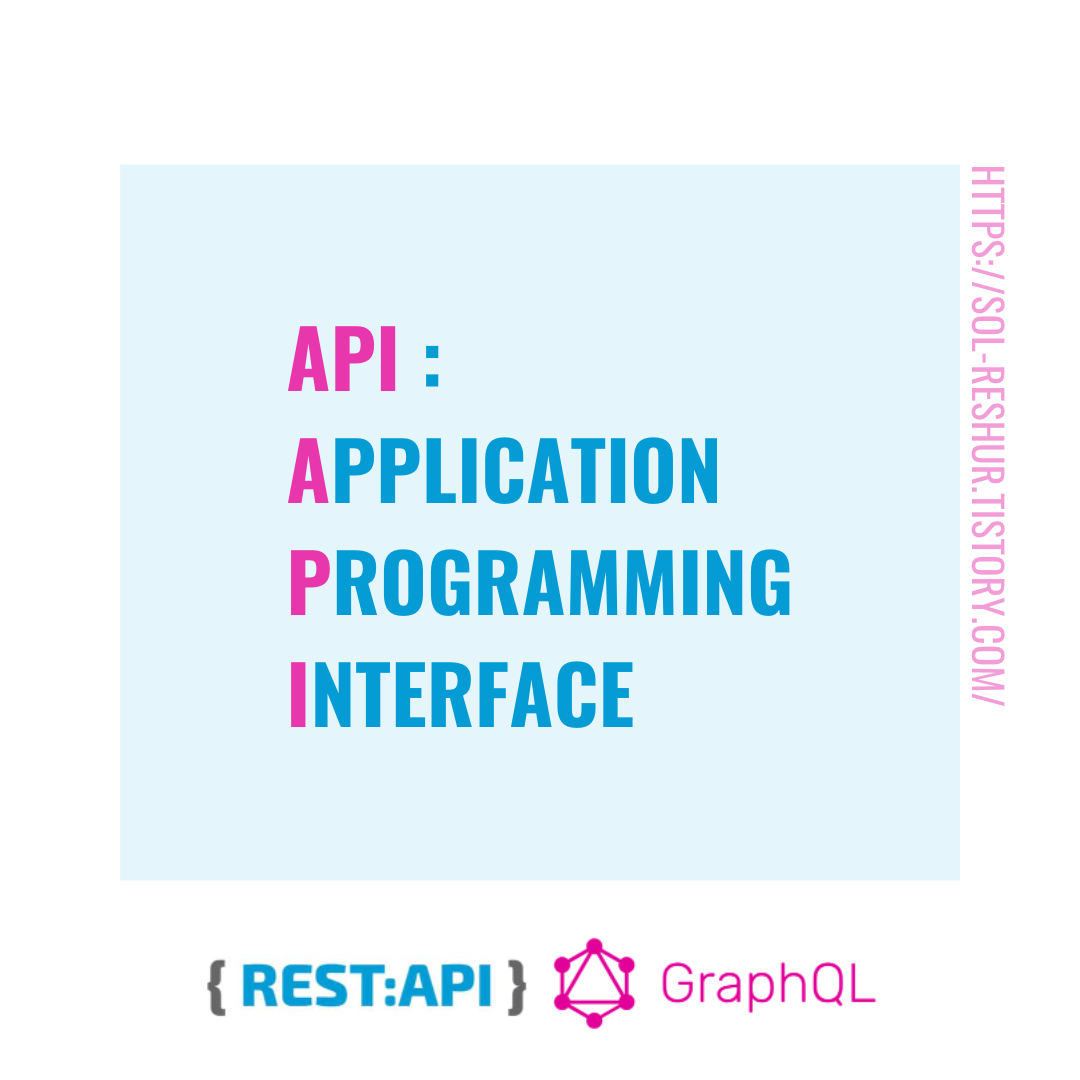 API :
APPLICATION
PROGRAMMING
INTERFACE

HTTPS://SOL-RESHUR.TISTORY.COM/

{ REST:API } GraphQL